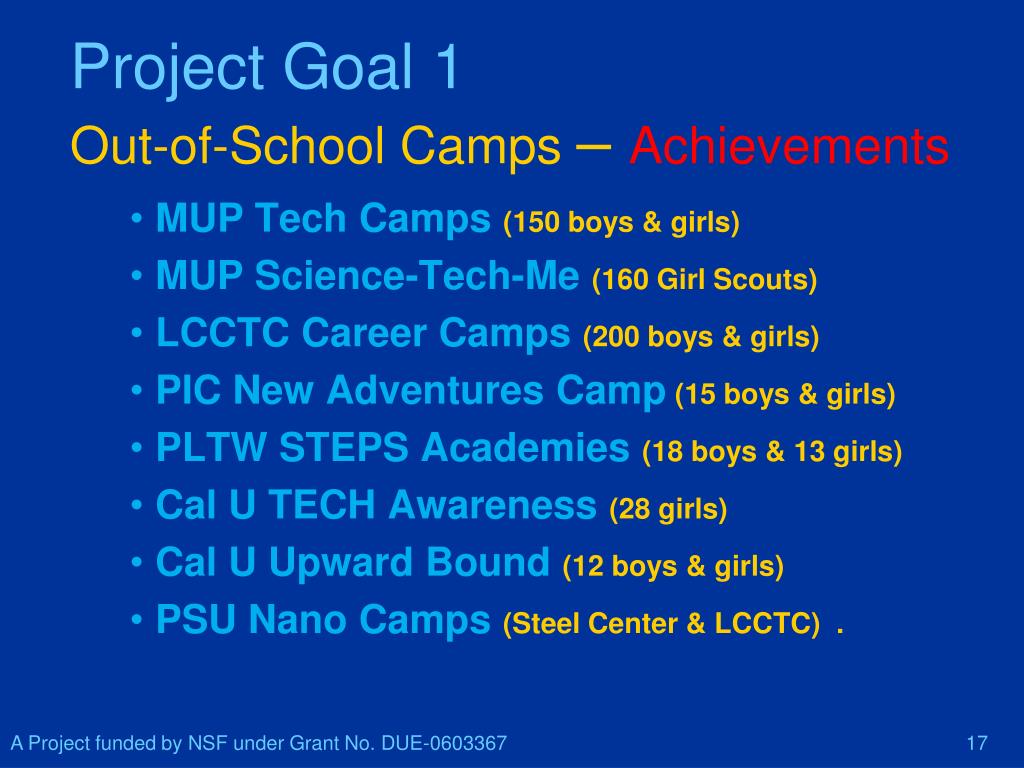 Project Goal 1

Out-of-School Camps – Achievements

• MUP Tech Camps (150 boys & girls)
• MUP Science-Tech-Me (160 Girl Scouts)
• LCCTC Career Camps (200 boys & girls)
• PIC New Adventures Camp (15 boys & girls)
• PLTW STEPS Academies (18 boys & 13 girls)
• Cal U TECH Awareness (28 girls)
• Cal U Upward Bound (12 boys & girls)
• PSU Nano Camps (Steel Center & LCCTC) .

A Project funded by NSF under Grant No. DUE-0603367

17